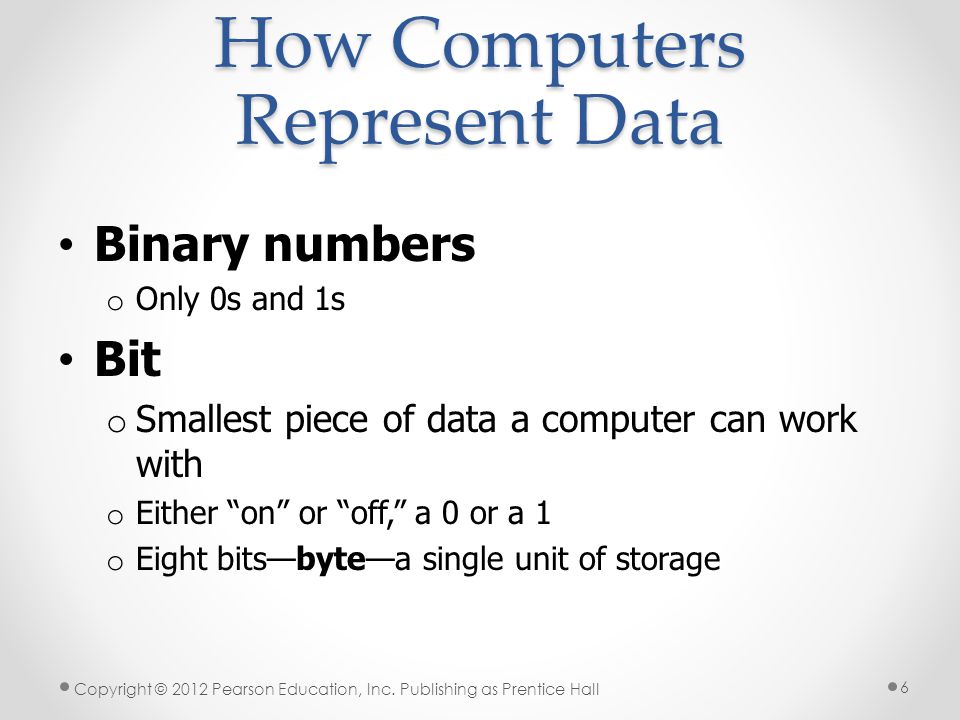 How Computers Represent Data

• Binary numbers
  o Only 0s and 1s
• Bit
  o Smallest piece of data a computer can work with
  o Either “on” or “off,” a 0 or a 1
  o Eight bits—byte—a single unit of storage

Copyright © 2012 Pearson Education, Inc. Publishing as Prentice Hall

6